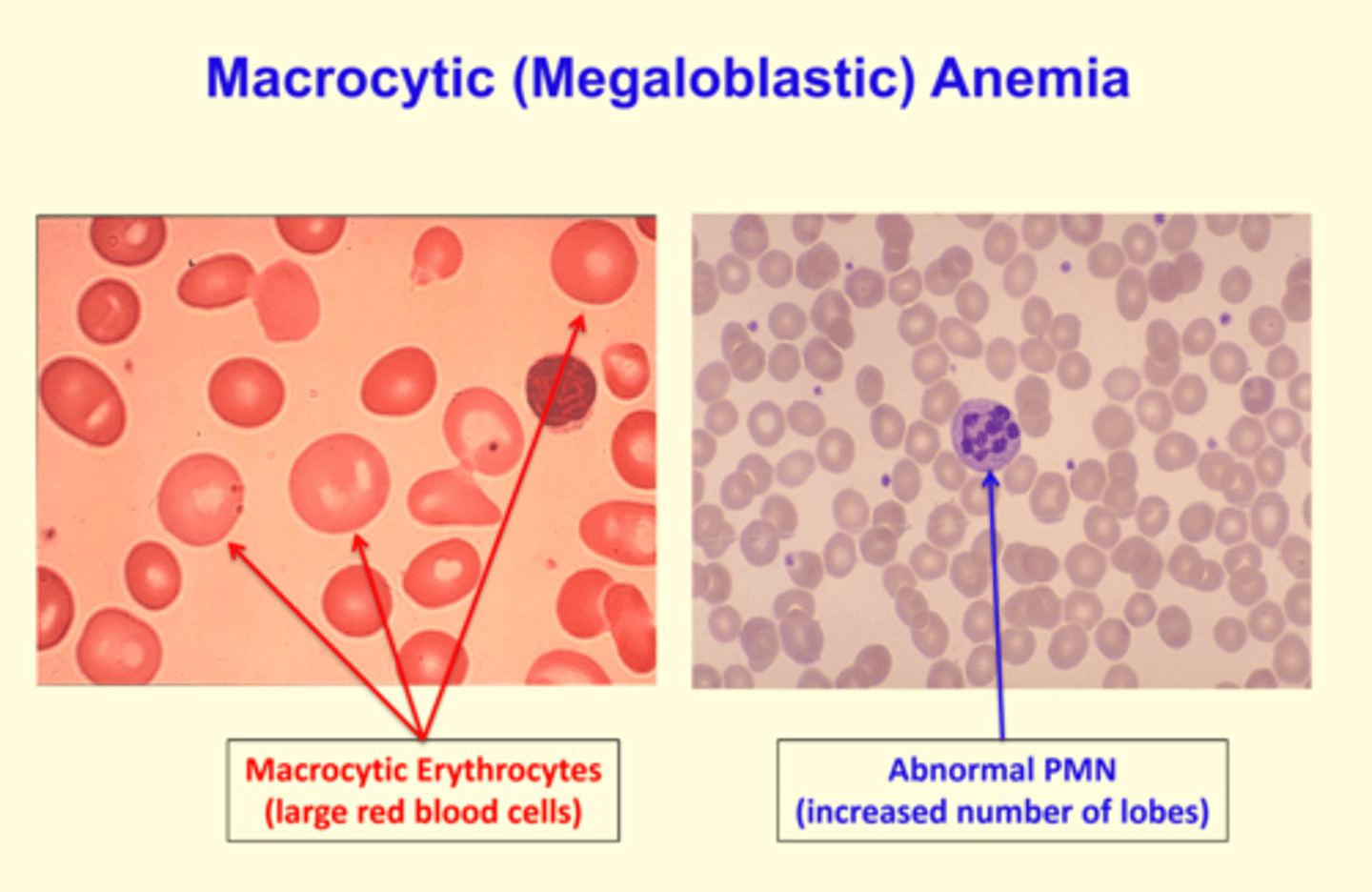 Macrocytic (Megaloblastic) Anemia

Macrocytic Erythrocytes
(large red blood cells)

Abnormal PMN
(increased number of lobes)